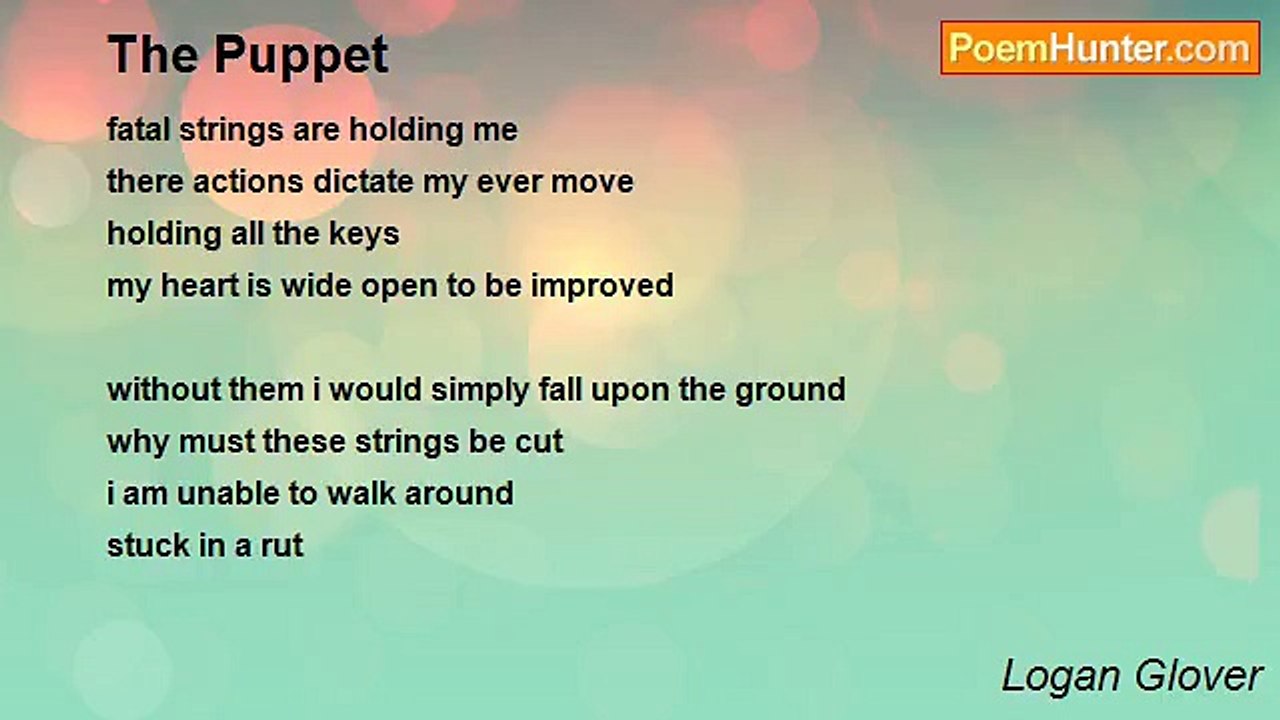 The Puppet

PoemHunter.com

fatal strings are holding me
there actions dictate my ever move
holding all the keys
my heart is wide open to be improved

without them i would simply fall upon the ground
why must these strings be cut
i am unable to walk around
stuck in a rut

Logan Glover